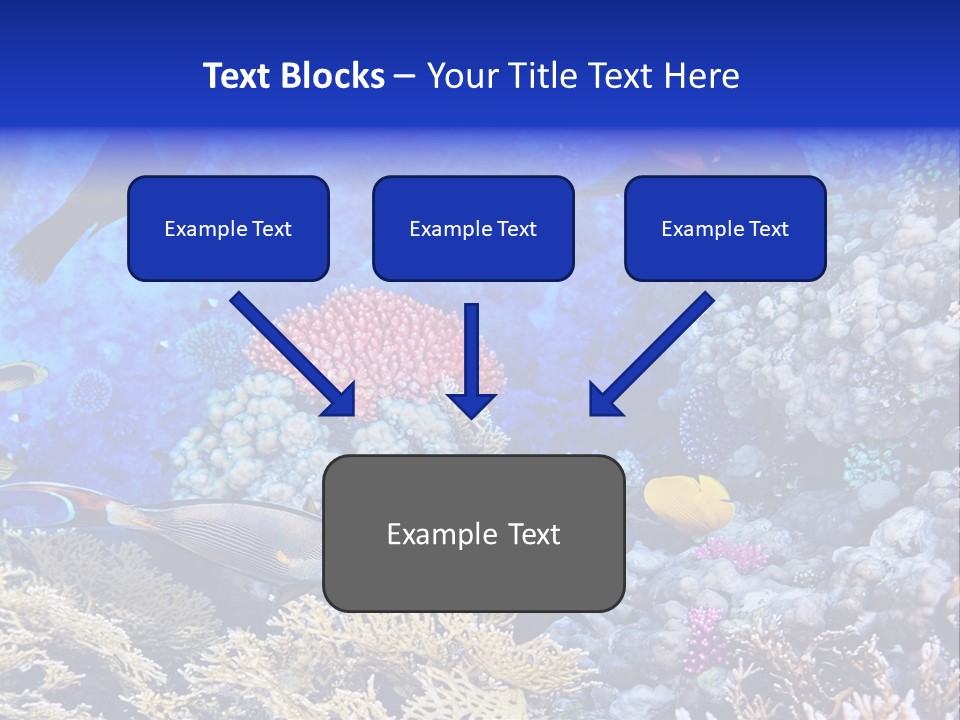 Text Blocks – Your Title Text Here

Example Text

Example Text

Example Text

Example Text